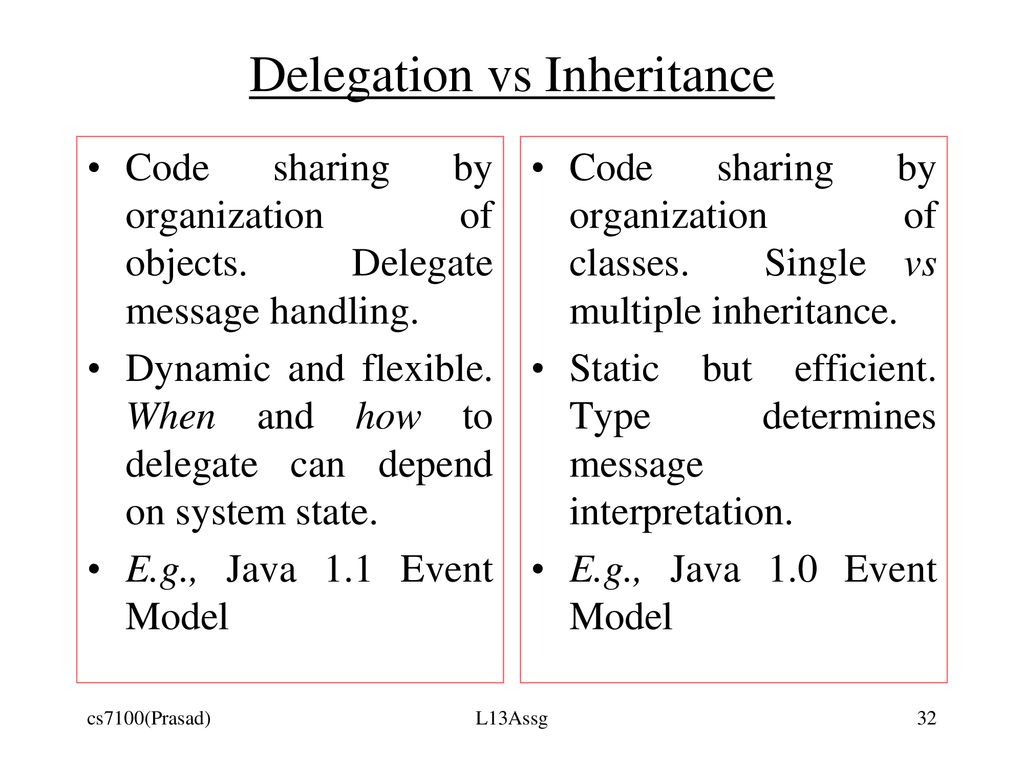 Delegation vs Inheritance

• Code sharing by organization of objects. Delegate message handling.
• Dynamic and flexible. When and how to delegate can depend on system state.
• E.g., Java 1.1 Event Model

• Code sharing by organization of classes. Single vs multiple inheritance.
• Static but efficient. Type determines message interpretation.
• E.g., Java 1.0 Event Model

cs7100(Prasad)
L13Assg
32